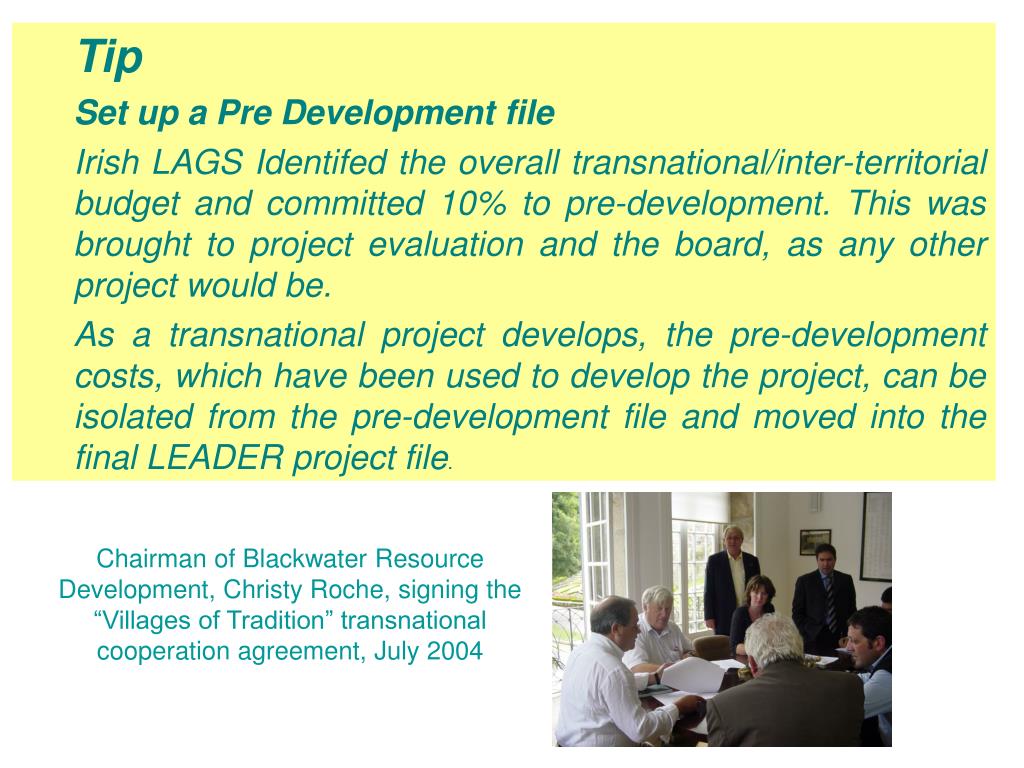 Tip

Set up a Pre Development file

Irish LAGS Identifed the overall transnational/inter-territorial budget and committed 10% to pre-development. This was brought to project evaluation and the board, as any other project would be.

As a transnational project develops, the pre-development costs, which have been used to develop the project, can be isolated from the pre-development file and moved into the final LEADER project file.

Chairman of Blackwater Resource Development, Christy Roche, signing the “Villages of Tradition” transnational cooperation agreement, July 2004